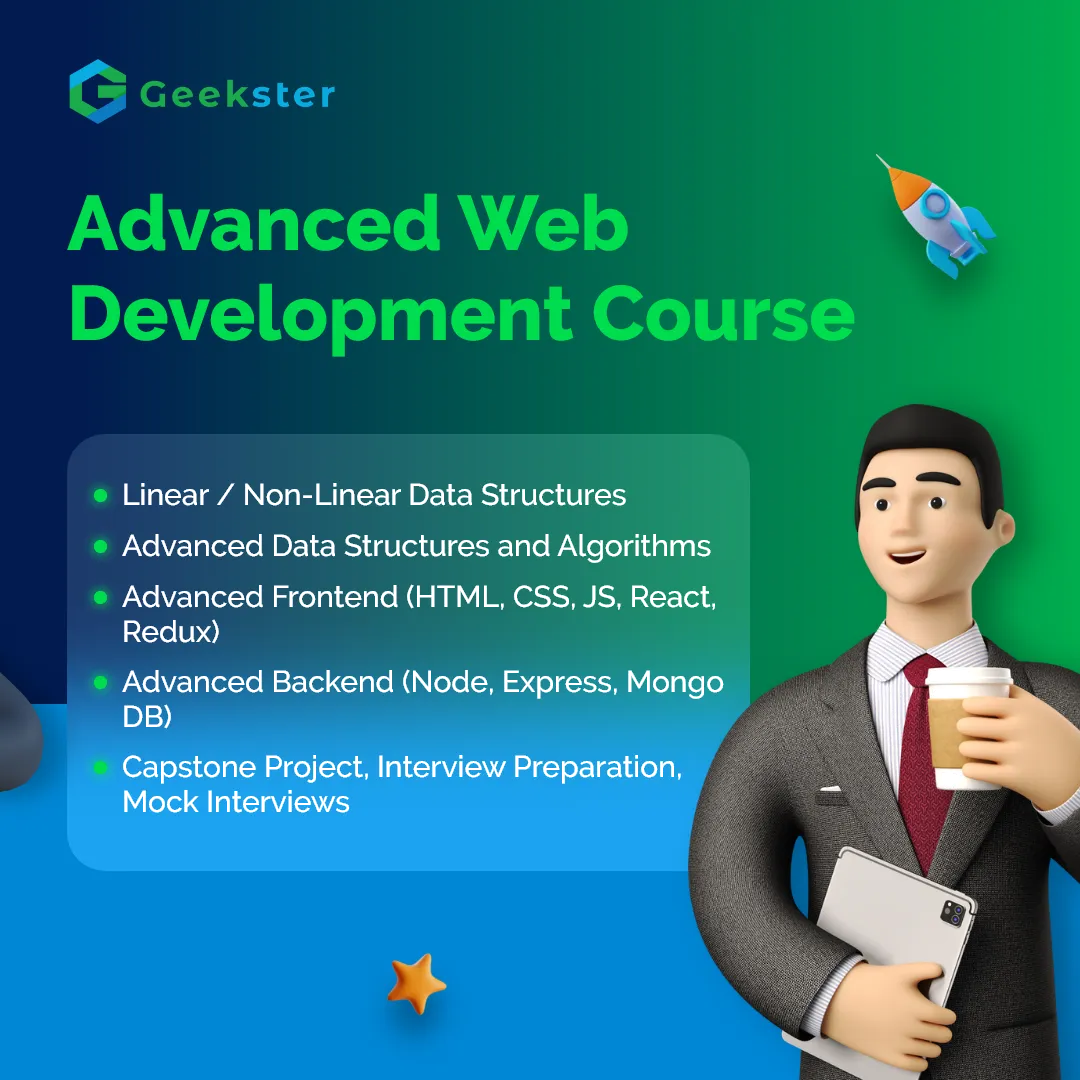 Geekster

Advanced Web Development Course

- Linear / Non-Linear Data Structures
- Advanced Data Structures and Algorithms
- Advanced Frontend (HTML, CSS, JS, React, Redux)
- Advanced Backend (Node, Express, Mongo DB)
- Capstone Project, Interview Preparation, Mock Interviews